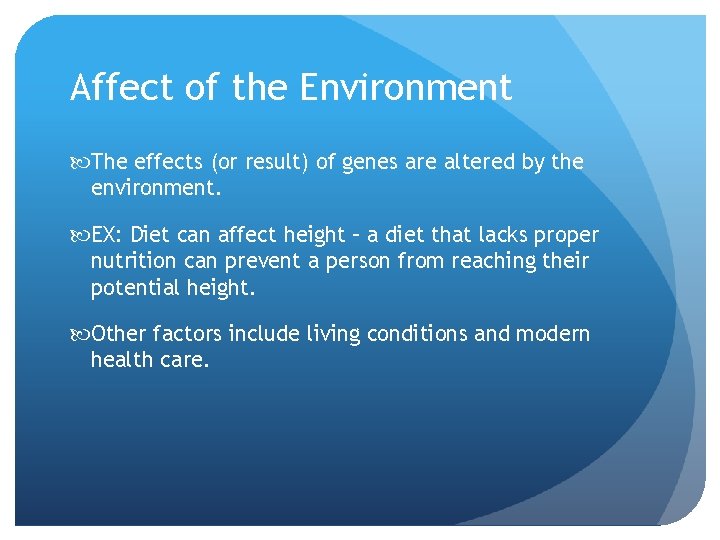 Affect of the Environment

The effects (or result) of genes are altered by the environment.

EX: Diet can affect height – a diet that lacks proper nutrition can prevent a person from reaching their potential height.

Other factors include living conditions and modern health care.